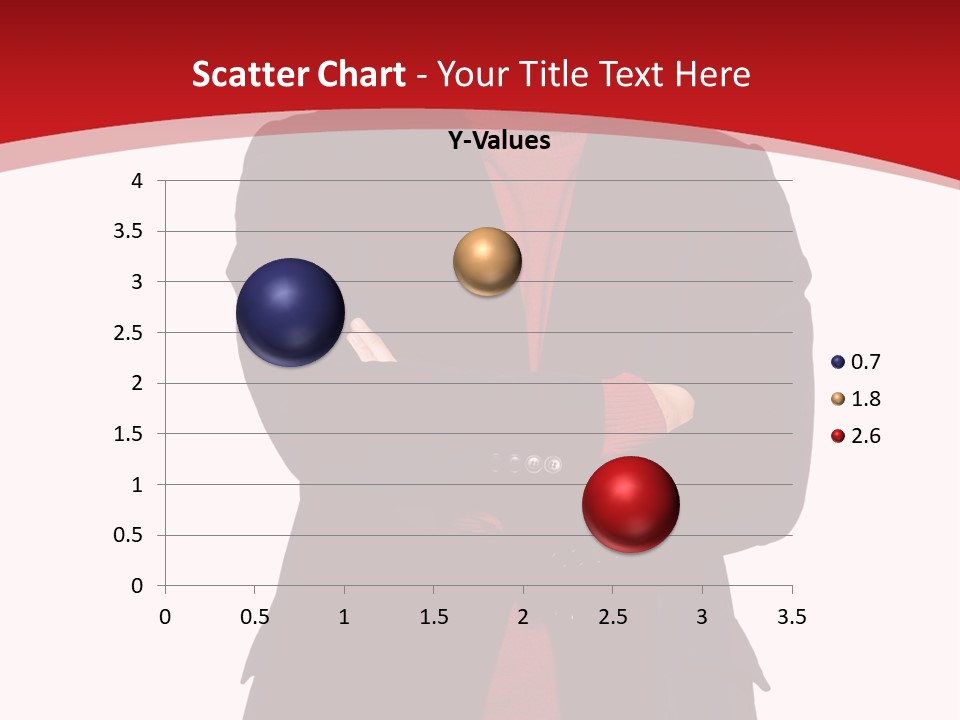 Scatter Chart - Your Title Text Here

Y-Values

4
3.5
3
2.5
2
1.5
1
0.5
0

0 0.5 1 1.5 2 2.5 3 3.5

0.7
1.8
2.6